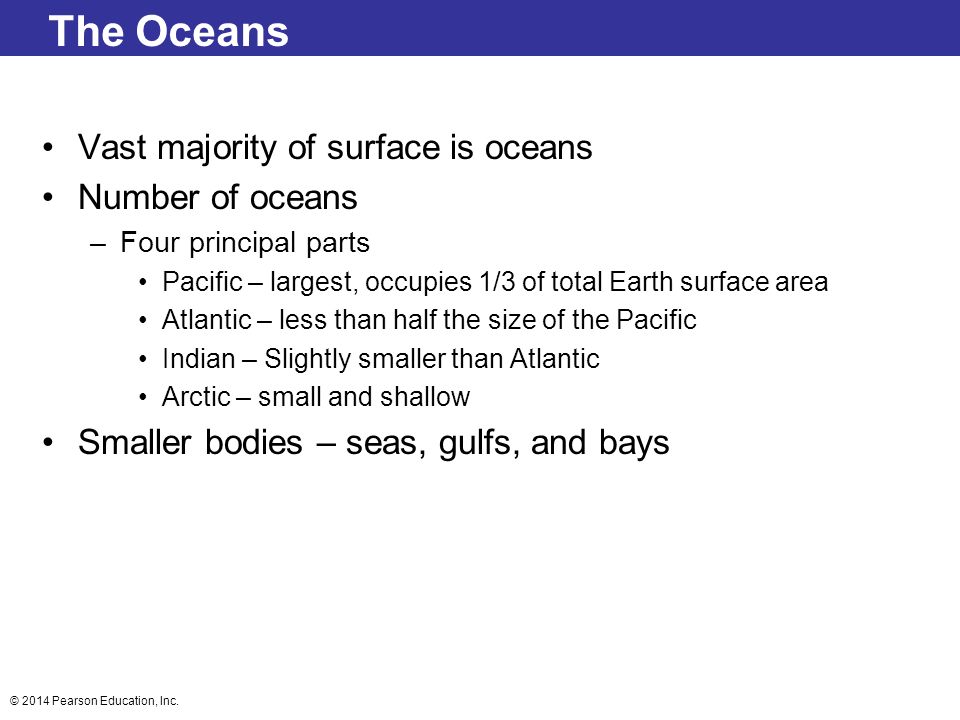 The Oceans

• Vast majority of surface is oceans
• Number of oceans
– Four principal parts
• Pacific – largest, occupies 1/3 of total Earth surface area
• Atlantic – less than half the size of the Pacific
• Indian – Slightly smaller than Atlantic
• Arctic – small and shallow
• Smaller bodies – seas, gulfs, and bays

© 2014 Pearson Education, Inc.